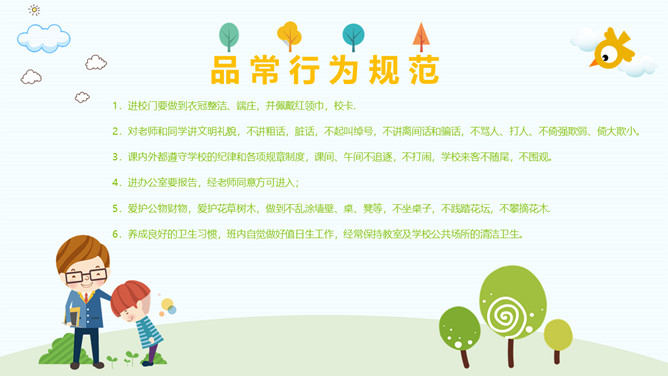 品常行为规范

1. 进校门要做到衣冠整洁、端庄，并佩戴红领巾，校卡.

2. 对老师和同学讲文明礼貌，不讲粗话，脏话，不起叫绰号，不讲离间话和骗话，不骂人、打人、不倚强欺弱、倚大欺小。

3. 课内外都遵守学校的纪律和各项规章制度，课间、午间不追逐，不打闹，学校来客不随尾，不围观。

4. 进办公室要报告，经老师同意方可进入；

5. 爱护公物财物，爱护花草树木，做到不乱涂墙壁、桌、凳等，不坐桌子，不践踏花坛，不攀摘花木.

6. 养成良好的卫生习惯，班内自觉做好值日生工作，经常保持教室及学校公共场所的清洁卫生。